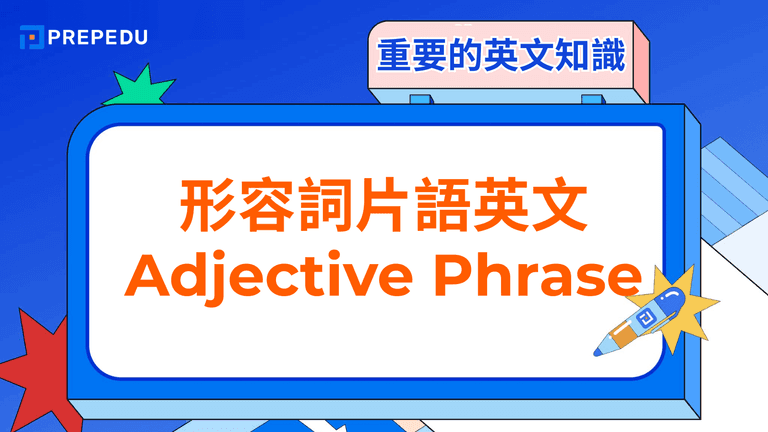 PREPEDU

重要的英文知識

形容詞片語英文
Adjective Phrase